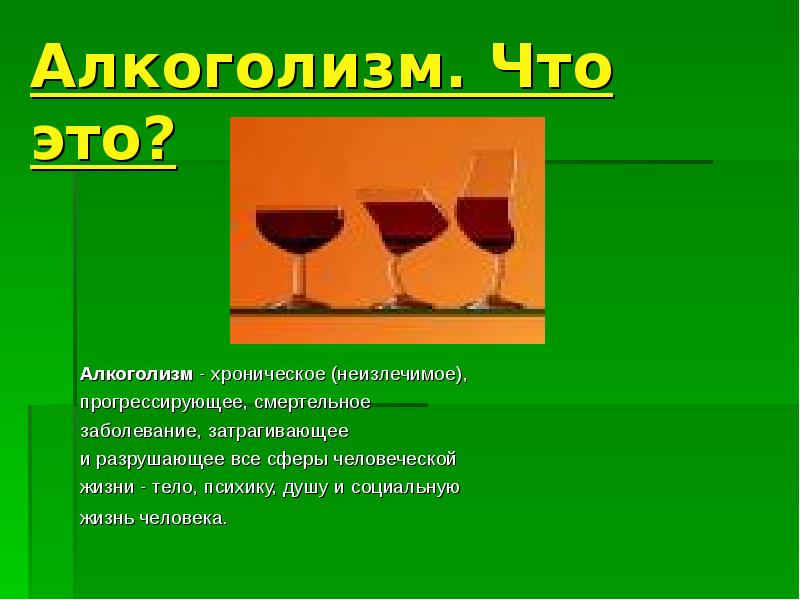 Алкоголизм. Что это?

Алкоголизм - хроническое (неизлечимое), прогрессирующее, смертельное заболевание, затрагивающее и разрушающее все сферы человеческой жизни - тело, психику, душу и социальную жизнь человека.